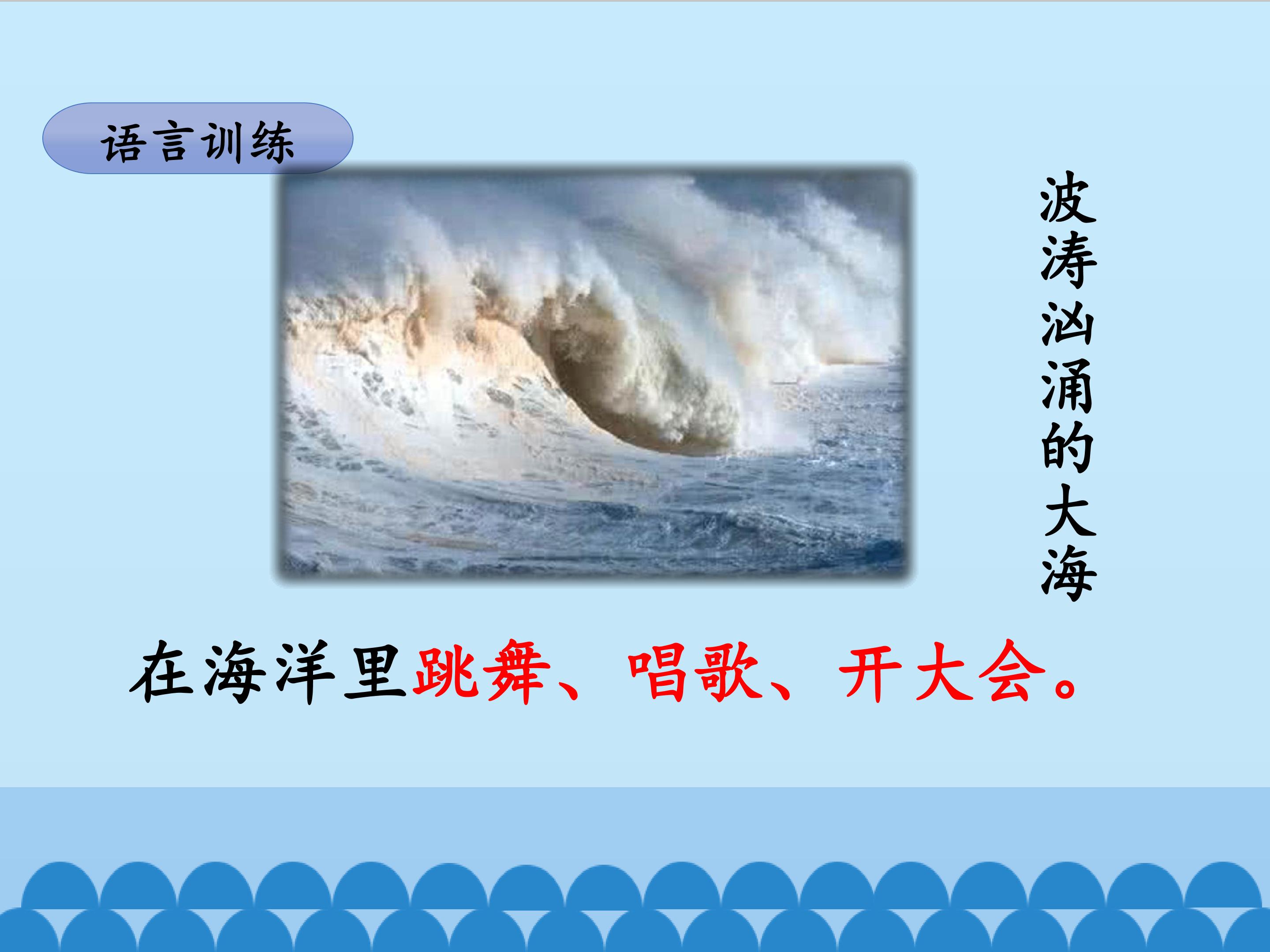 语言训练

波涛汹涌的大海

在海洋里跳舞、唱歌、开大会。